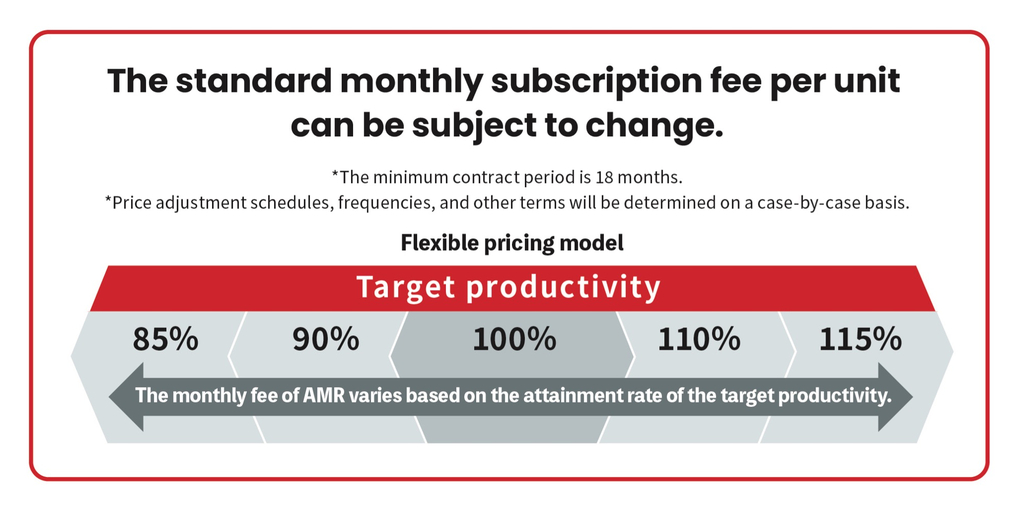 The standard monthly subscription fee per unit can be subject to change.

*The minimum contract period is 18 months.
*Price adjustment schedules, frequencies, and other terms will be determined on a case-by-case basis.

Flexible pricing model

Target productivity

85%
90%
100%
110%
115%

The monthly fee of AMR varies based on the attainment rate of the target productivity.